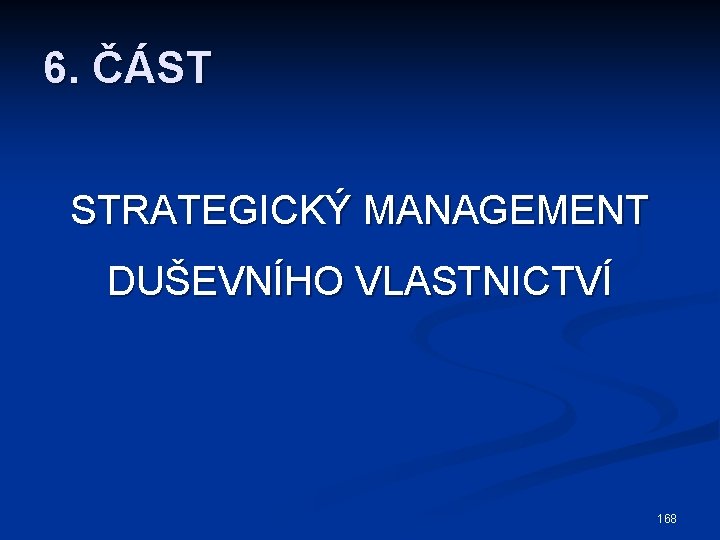 6. ČÁST

STRATEGICKÝ MANAGEMENT DUŠEVNÍHO VLASTNICTVÍ

168